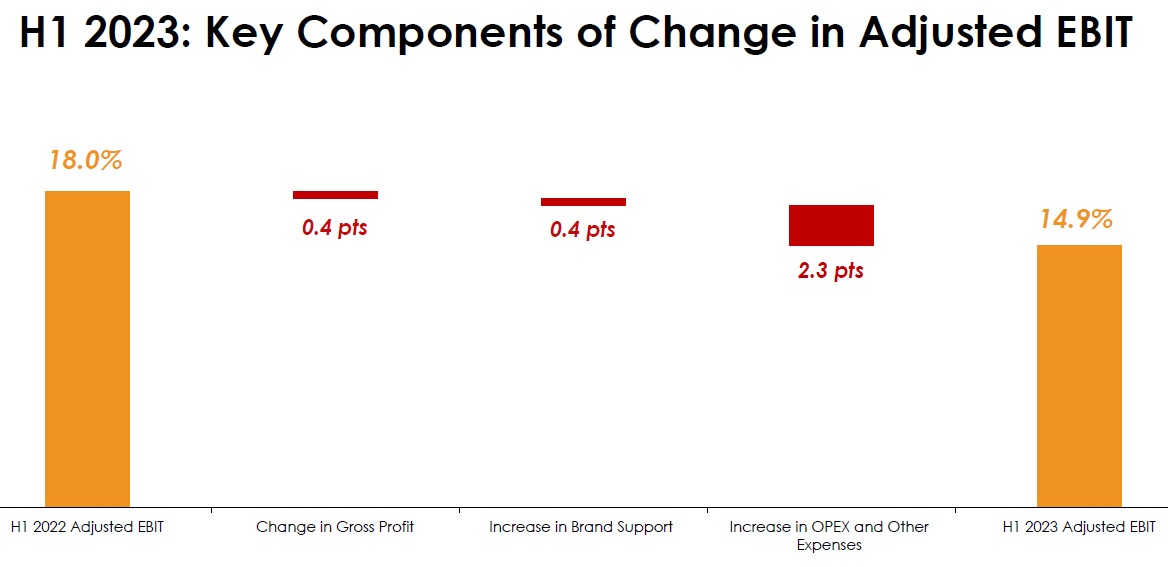 H1 2023: Key Components of Change in Adjusted EBIT

18.0%

0.4 pts

0.4 pts

2.3 pts

14.9%

H1 2022 Adjusted EBIT

Change in Gross Profit

Increase in Brand Support

Increase in OPEX and Other Expenses

H1 2023 Adjusted EBIT